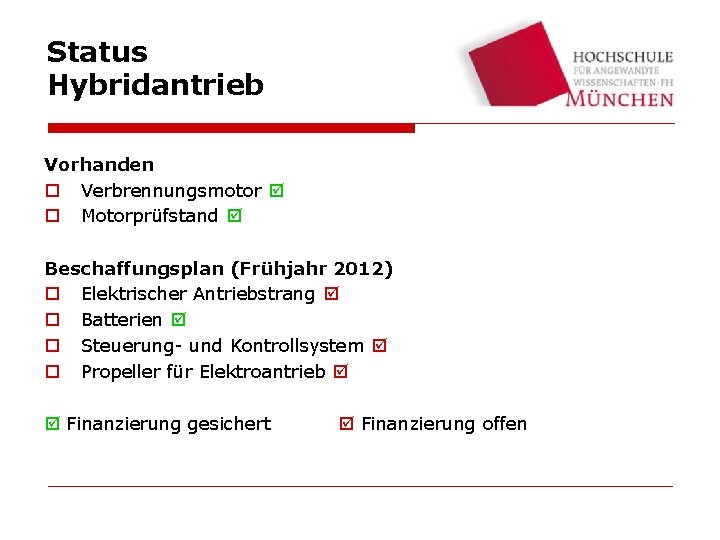 Status
Hybridantrieb

HOCHSCHULE
FÜR ANGEWANDTE
WISSENSCHAFTEN · FH
MÜNCHEN

Vorhanden
☐ Verbrennungsmotor ☑
☐ Motorprüfstand ☑

Beschaffungsplan (Frühjahr 2012)
☐ Elektrischer Antriebstrang ☑
☐ Batterien ☑
☐ Steuerung- und Kontrollsystem ☑
☐ Propeller für Elektroantrieb ☑

☑ Finanzierung gesichert ☑ Finanzierung offen